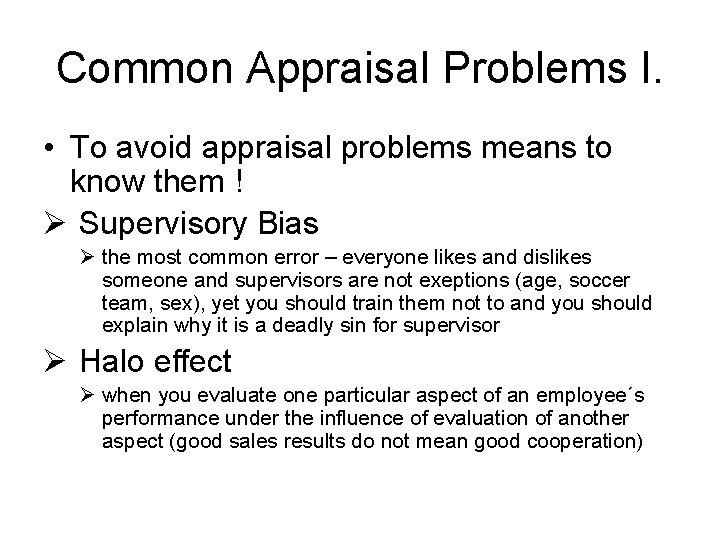 Common Appraisal Problems I.

• To avoid appraisal problems means to know them !

➢ Supervisory Bias

➢ the most common error – everyone likes and dislikes someone and supervisors are not exeptions (age, soccer team, sex), yet you should train them not to and you should explain why it is a deadly sin for supervisor

➢ Halo effect

➢ when you evaluate one particular aspect of an employee´s performance under the influence of evaluation of another aspect (good sales results do not mean good cooperation)